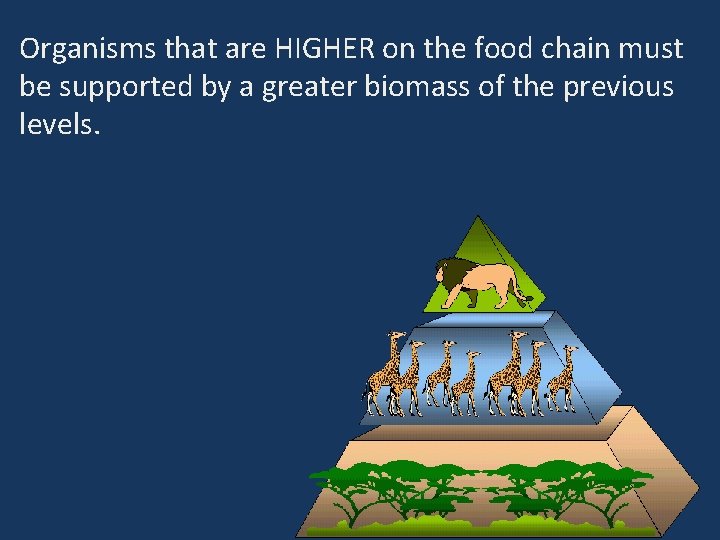 Organisms that are HIGHER on the food chain must be supported by a greater biomass of the previous levels.